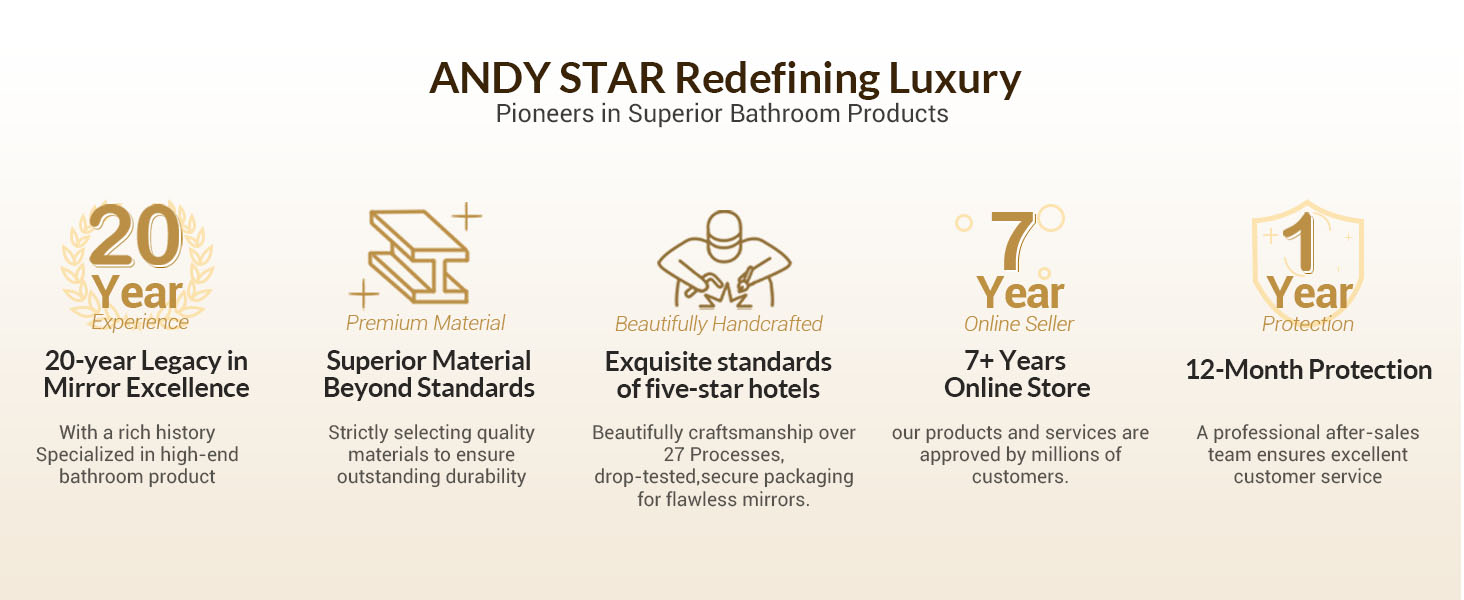 ANDY STAR Redefining Luxury
Pioneers in Superior Bathroom Products

20 Year
Experience
20-year Legacy in Mirror Excellence
With a rich history Specialized in high-end bathroom product

Premium Material
Superior Material Beyond Standards
Strictly selecting quality materials to ensure outstanding durability

Beautifully Handcrafted
Exquisite standards of five-star hotels
Beautifully craftsmanship over 27 Processes, drop-tested,secure packaging for flawless mirrors.

7 Year
Online Seller
7+ Years Online Store
our products and services are approved by millions of customers.

1 Year
Protection
12-Month Protection
A professional after-sales team ensures excellent customer service